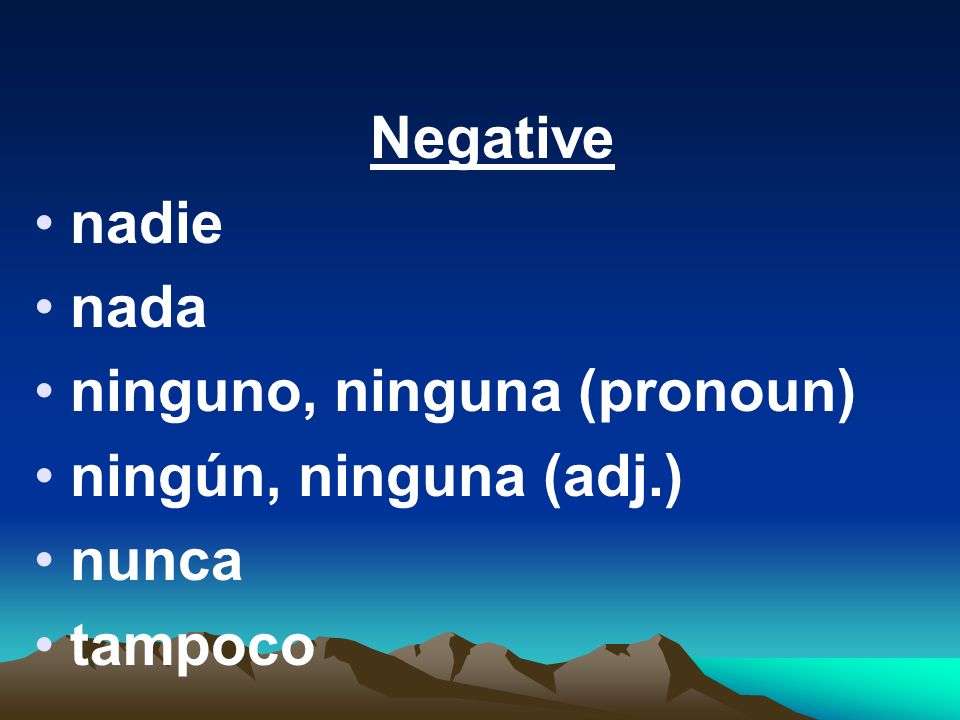 Negative

• nadie
• nada
• ninguno, ninguna (pronoun)
• ningún, ninguna (adj.)
• nunca
• tampoco